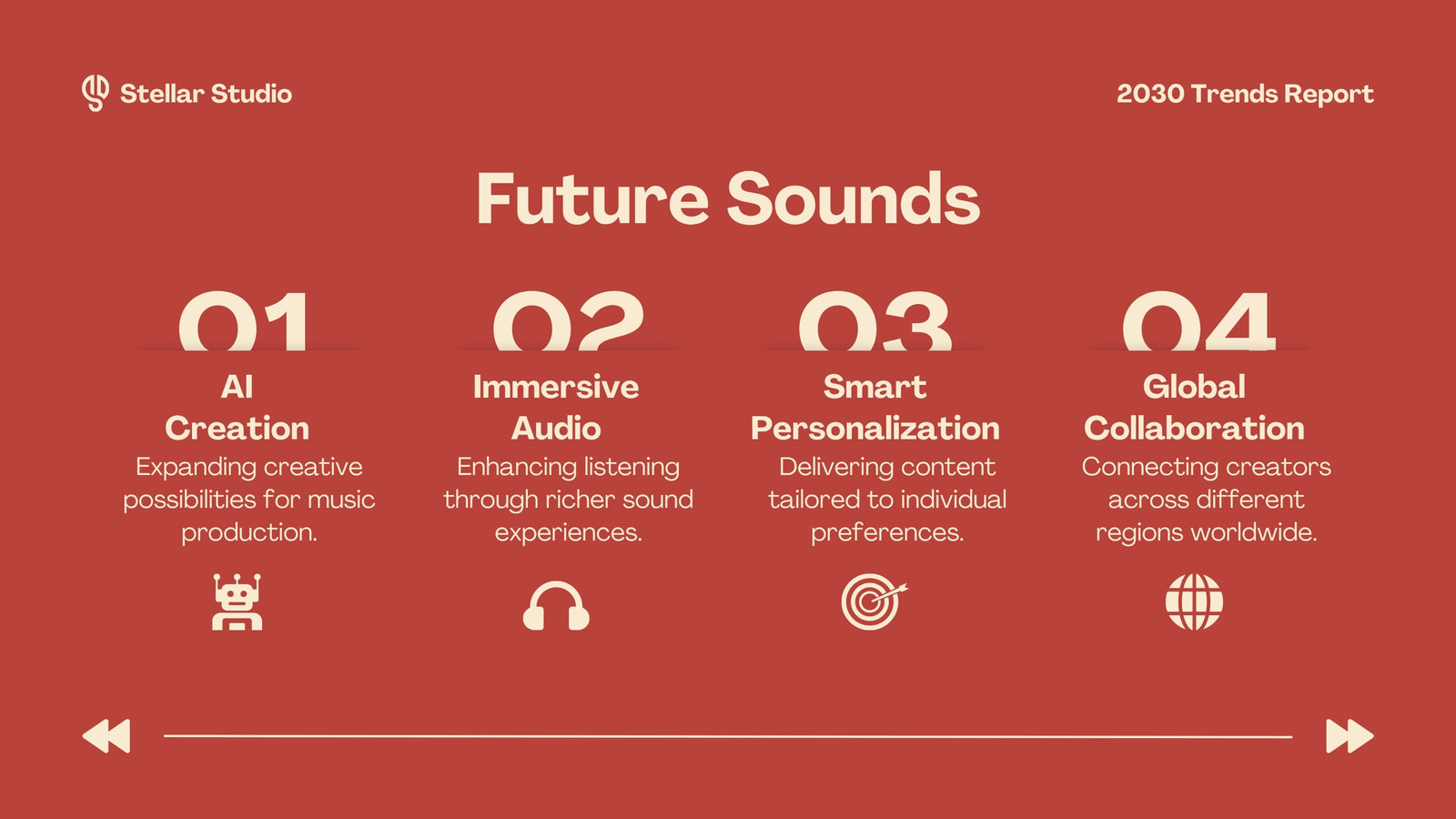 Stellar Studio

2030 Trends Report

Future Sounds

01

AI Creation

Expanding creative possibilities for music production.

02

Immersive Audio

Enhancing listening through richer sound experiences.

03

Smart Personalization

Delivering content tailored to individual preferences.

04

Global Collaboration

Connecting creators across different regions worldwide.